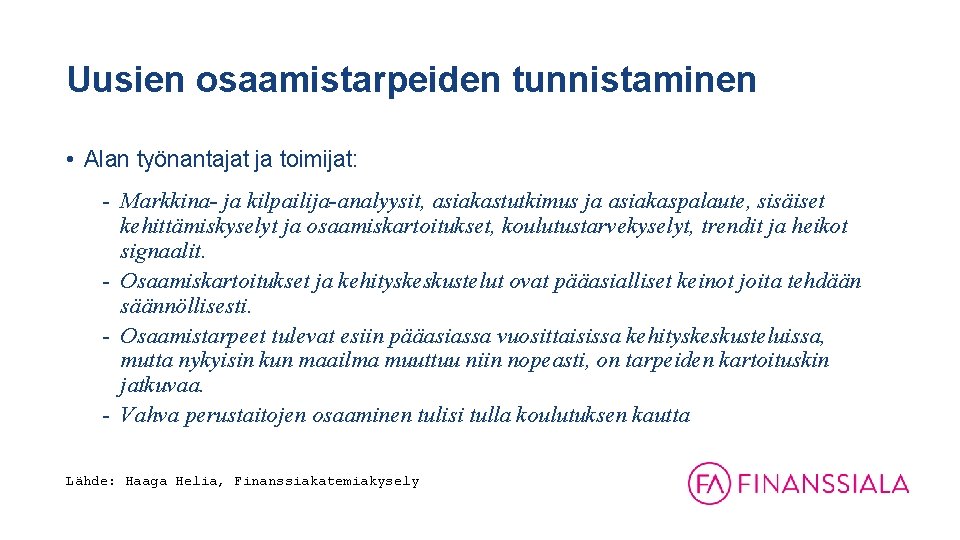 Uusien osaamistarpeiden tunnistaminen

• Alan työnantajat ja toimijat:

- Markkina- ja kilpailija-analyysit, asiakastutkimus ja asiakaspalaute, sisäiset kehittämiskyselyt ja osaamiskartoitukset, koulutustarvekyselyt, trendit ja heikot signaalit.
- Osaamiskartoitukset ja kehityskeskustelut ovat pääasialliset keinot joita tehdään säännöllisesti.
- Osaamistarpeet tulevat esiin pääasiassa vuosittaisissa kehityskeskusteluissa, mutta nykyisin kun maailma muuttuu niin nopeasti, on tarpeiden kartoituskin jatkuvaa.
- Vahva perustaitojen osaaminen tulisi tulla koulutuksen kautta

Lähde: Haaga Helia, Finanssiakatemiakysely

FA FINANSSIALA